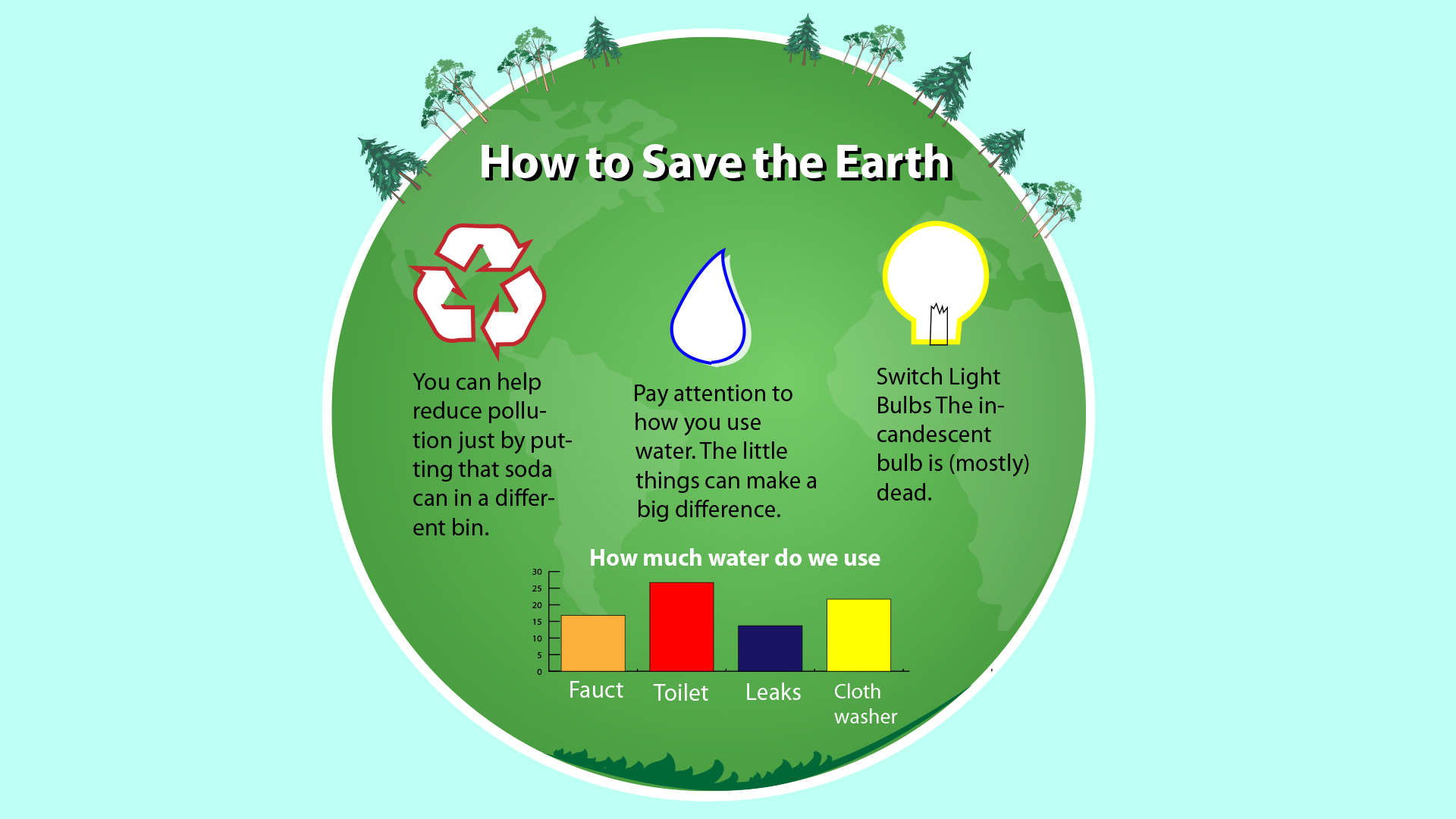 How to Save the Earth

You can help reduce pollution just by putting that soda can in a different bin.

Pay attention to how you use water. The little things can make a big difference.

Switch Light Bulbs The incandescent bulb is (mostly) dead.

How much water do we use

30
25
20
15
10
5
0

Fauct
Toilet
Leaks
Cloth washer